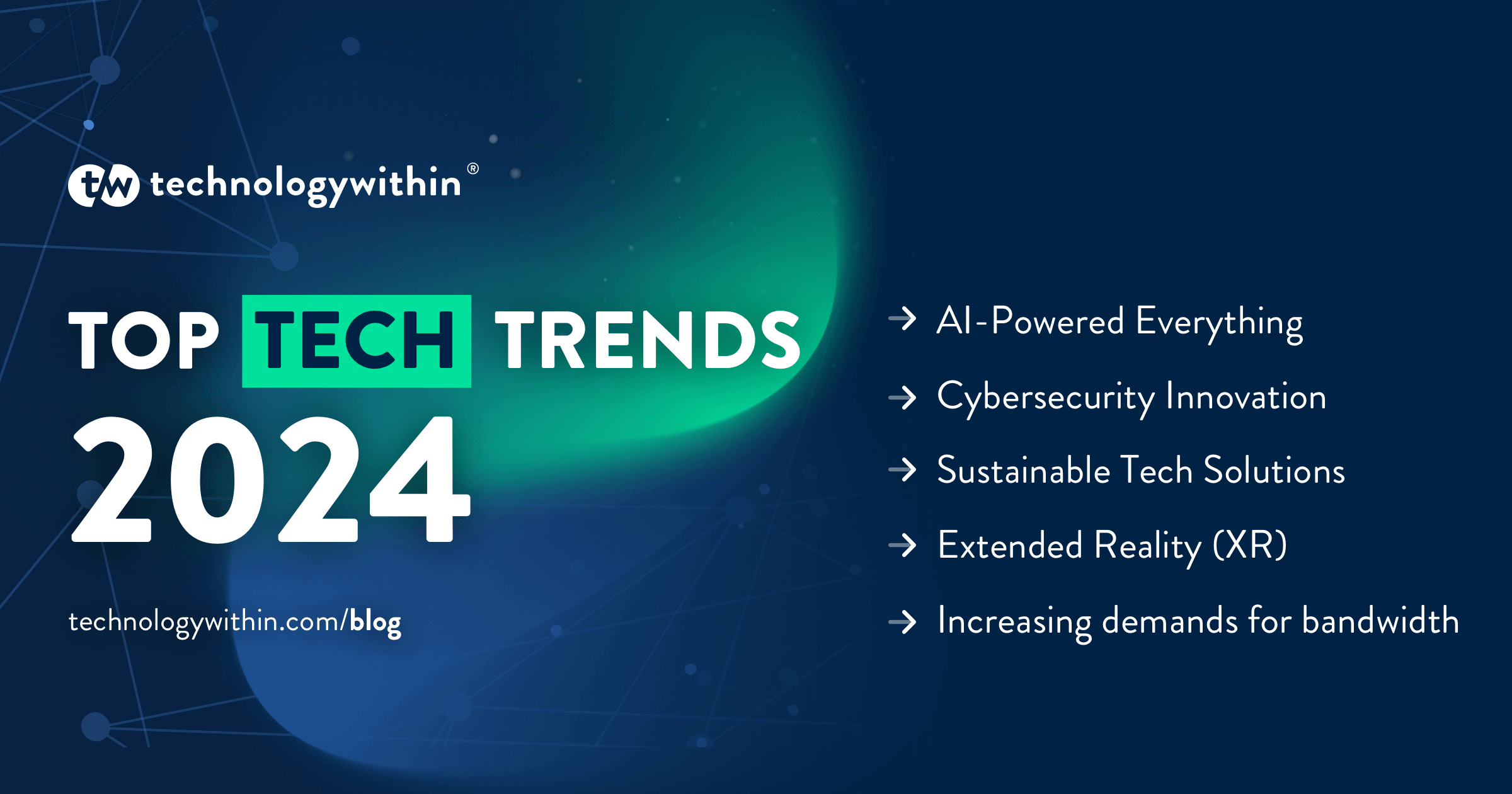 tw technologywithin®

TOP TECH TRENDS 2024

technologywithin.com/blog

→ AI-Powered Everything
→ Cybersecurity Innovation
→ Sustainable Tech Solutions
→ Extended Reality (XR)
→ Increasing demands for bandwidth